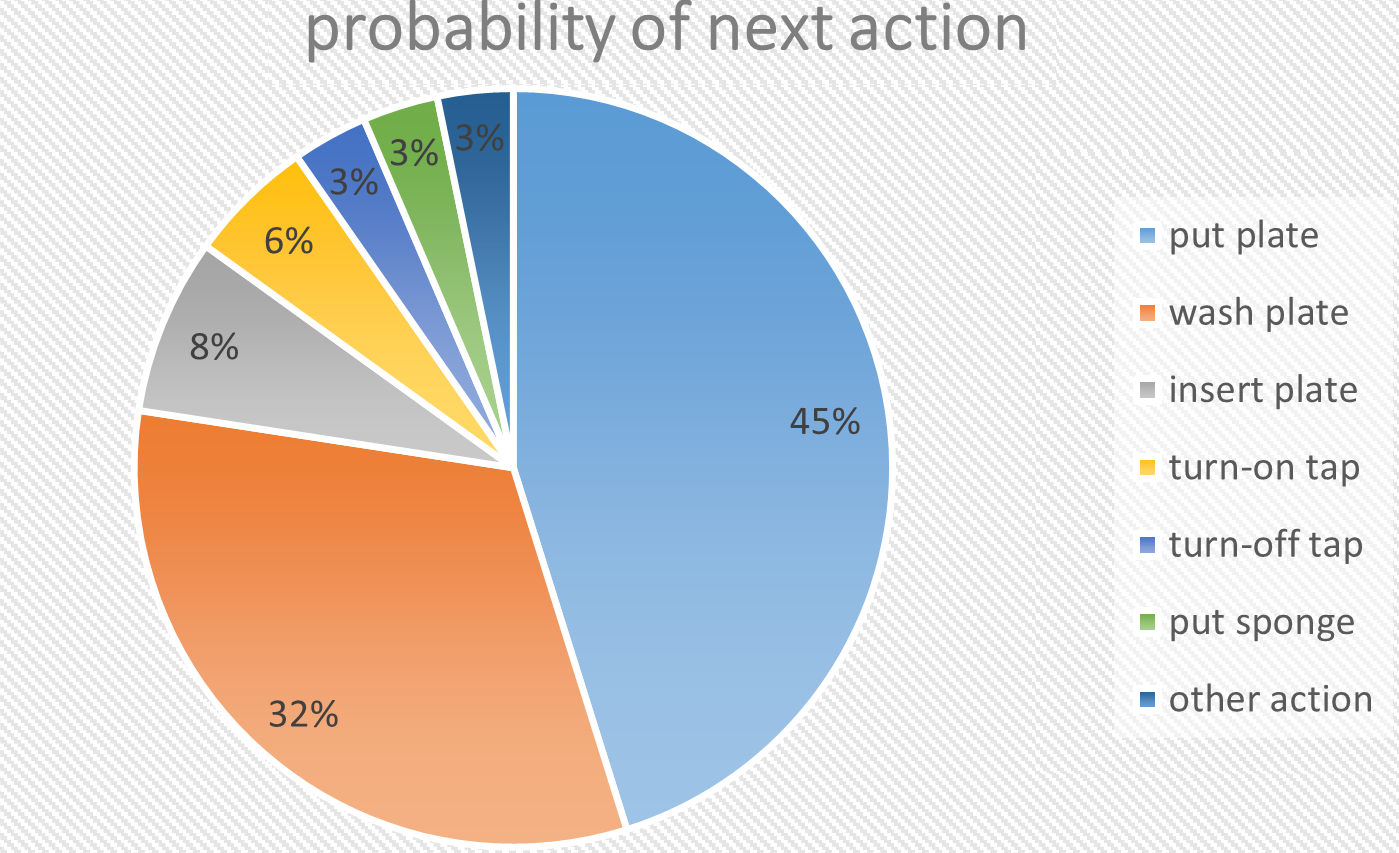 probability of next action

45%
32%
8%
6%
3%
3%
3%

put plate
wash plate
insert plate
turn-on tap
turn-off tap
put sponge
other action